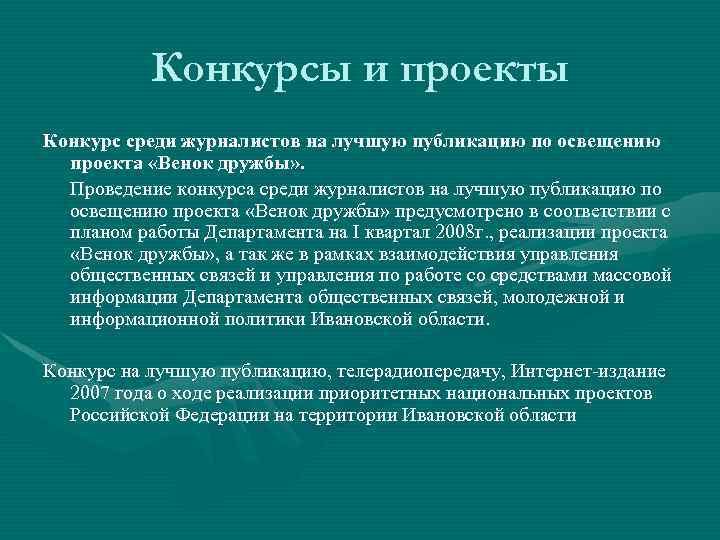 Конкурсы и проекты

Конкурс среди журналистов на лучшую публикацию по освещению проекта «Венок дружбы».

Проведение конкурса среди журналистов на лучшую публикацию по освещению проекта «Венок дружбы» предусмотрено в соответствии с планом работы Департамента на I квартал 2008г., реализации проекта «Венок дружбы», а так же в рамках взаимодействия управления общественных связей и управления по работе со средствами массовой информации Департамента общественных связей, молодежной и информационной политики Ивановской области.

Конкурс на лучшую публикацию, телерадиопередачу, Интернет-издание 2007 года о ходе реализации приоритетных национальных проектов Российской Федерации на территории Ивановской области